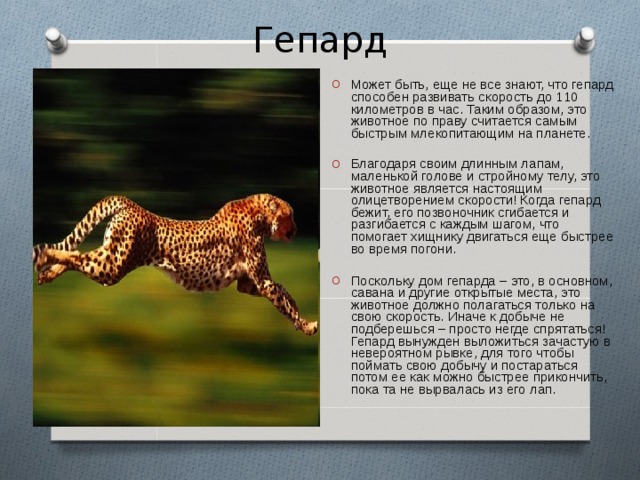 Гепард

Может быть, еще не все знают, что гепард способен развивать скорость до 110 километров в час. Таким образом, это животное по праву считается самым быстрым млекопитающим на планете.

Благодаря своим длинным лапам, маленькой голове и стройному телу, это животное является настоящим олицетворением скорости! Когда гепард бежит, его позвоночник сгибается и разгибается с каждым шагом, что помогает хищнику двигаться еще быстрее во время погони.

Поскольку дом гепарда – это, в основном, савана и другие открытые места, это животное должно полагаться только на свою скорость. Иначе к добыче не подберешься – просто негде спрятаться! Гепард вынужден выложиться зачастую в невероятном рывке, для того чтобы поймать свою добычу и постараться потом ее как можно быстрее прикончить, пока та не вырвалась из его лап.